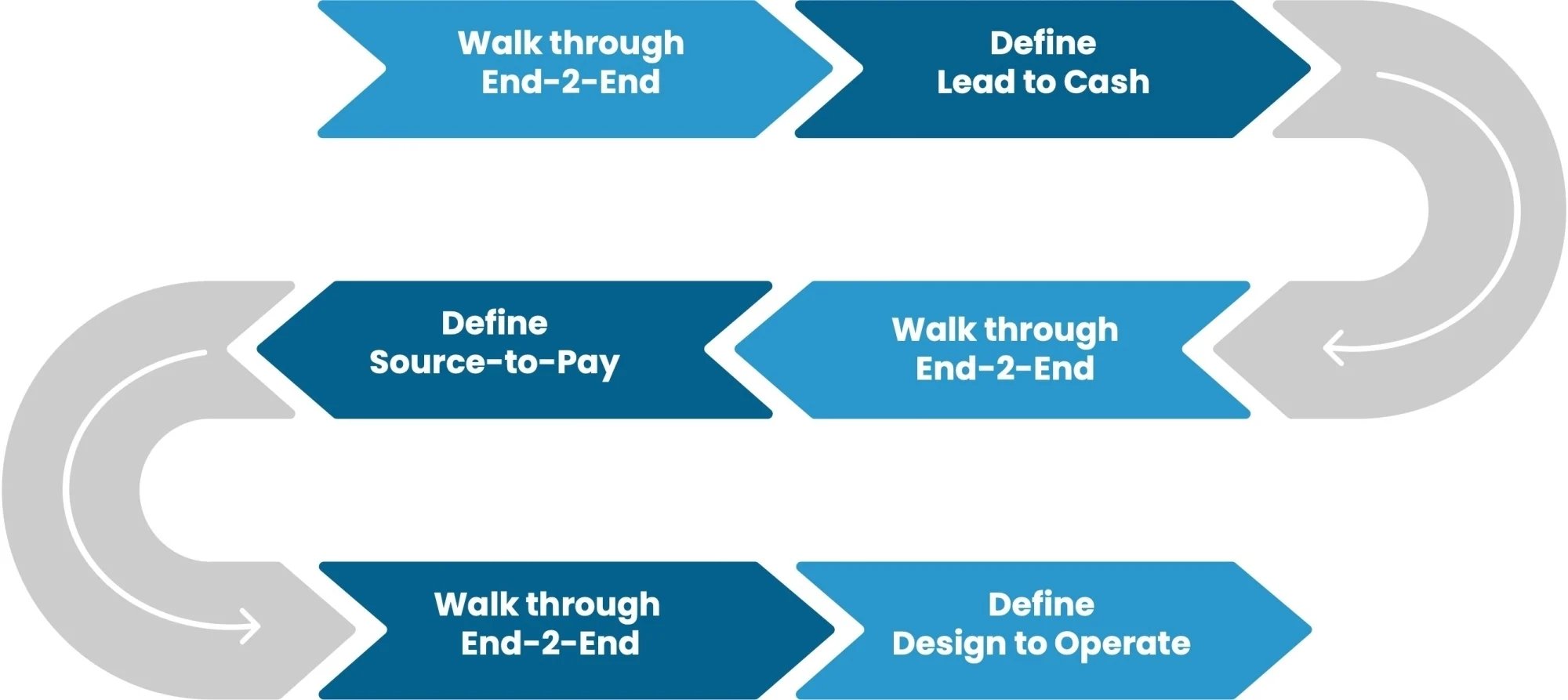 Walk through End-2-End

Define Lead to Cash

Walk through End-2-End

Define Source-to-Pay

Walk through End-2-End

Define Design to Operate